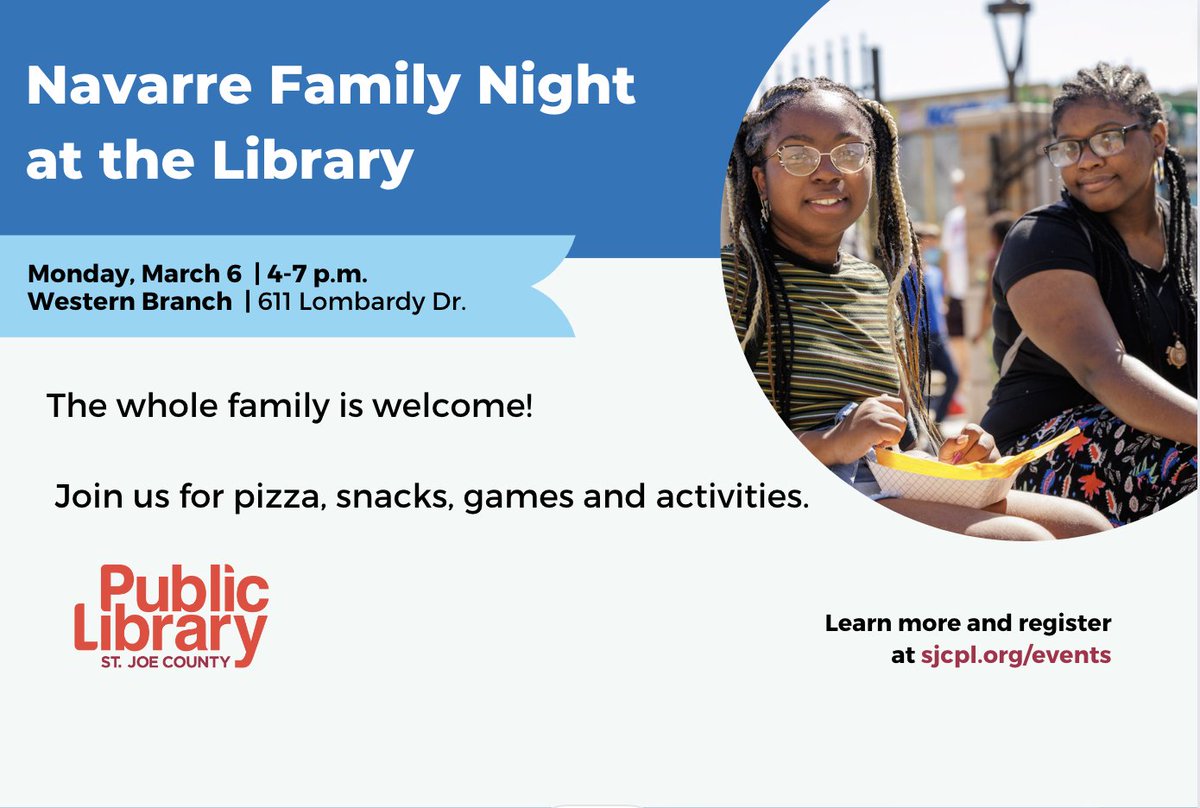 Navarre Family Night at the Library

Monday, March 6 | 4-7 p.m.
Western Branch | 611 Lombardy Dr.

The whole family is welcome!

Join us for pizza, snacks, games and activities.

Public Library
ST. JOE COUNTY

Learn more and register at sjcpl.org/events